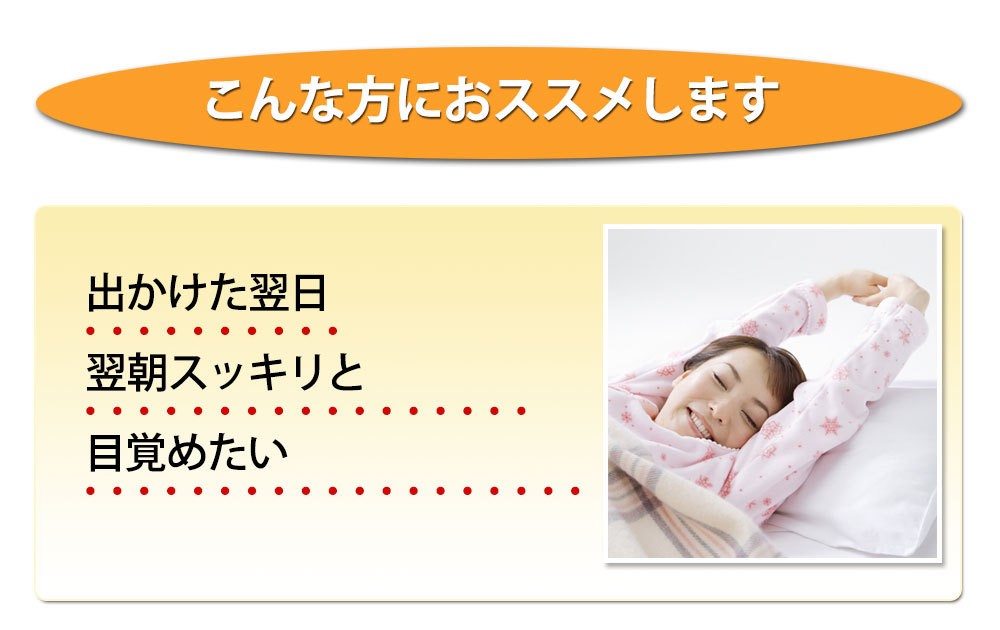 こんな方におススメします

出かけた翌日

翌朝スッキリと

目覚めたい